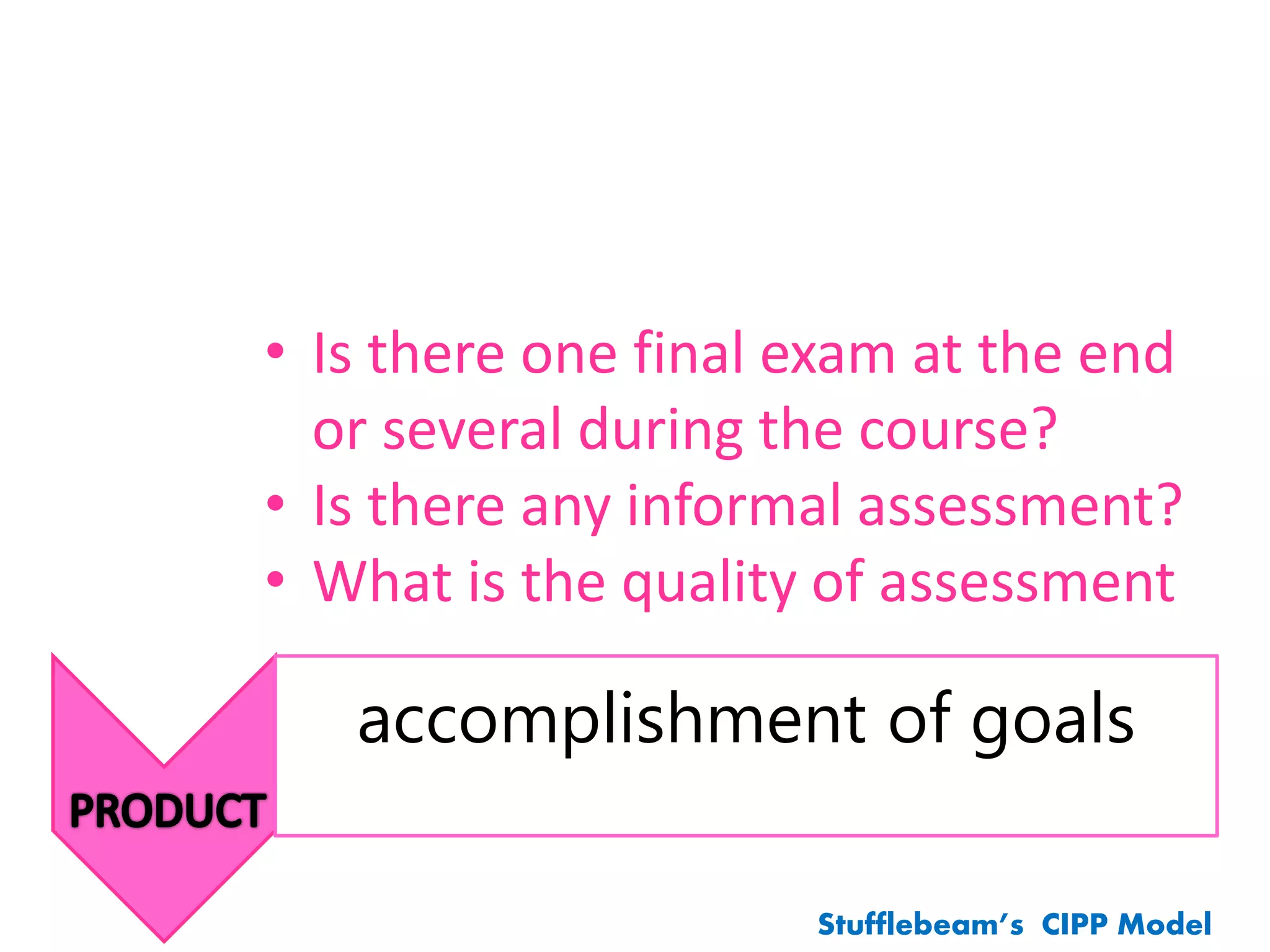 • Is there one final exam at the end or several during the course?
• Is there any informal assessment?
• What is the quality of assessment

PRODUCT

accomplishment of goals

Stufflebeam's CIPP Model